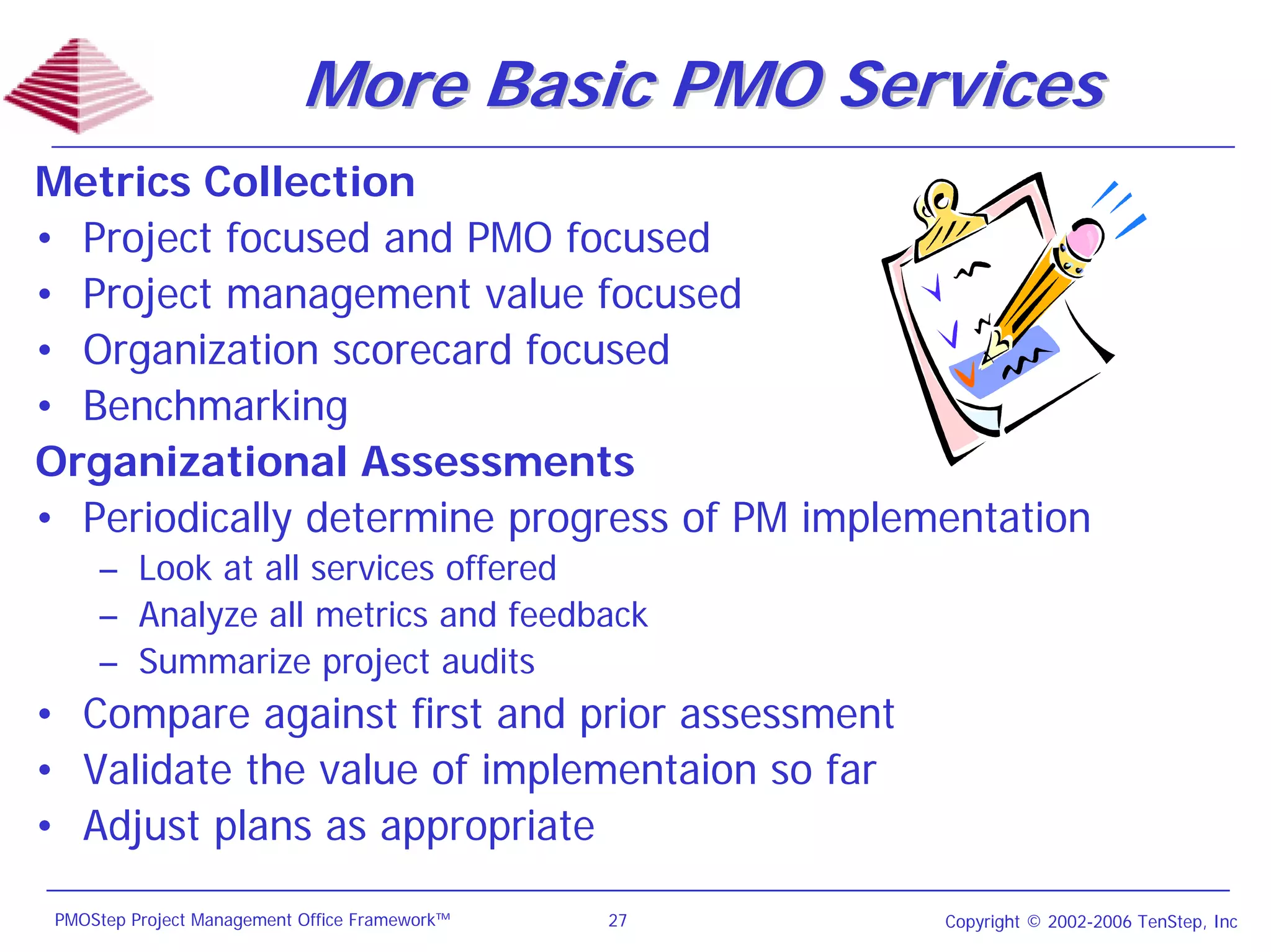 More Basic PMO Services

Metrics Collection
• Project focused and PMO focused
• Project management value focused
• Organization scorecard focused
• Benchmarking

Organizational Assessments
• Periodically determine progress of PM implementation
– Look at all services offered
– Analyze all metrics and feedback
– Summarize project audits
• Compare against first and prior assessment
• Validate the value of implementaion so far
• Adjust plans as appropriate

PMOStep Project Management Office Framework™ 27 Copyright © 2002-2006 TenStep, Inc